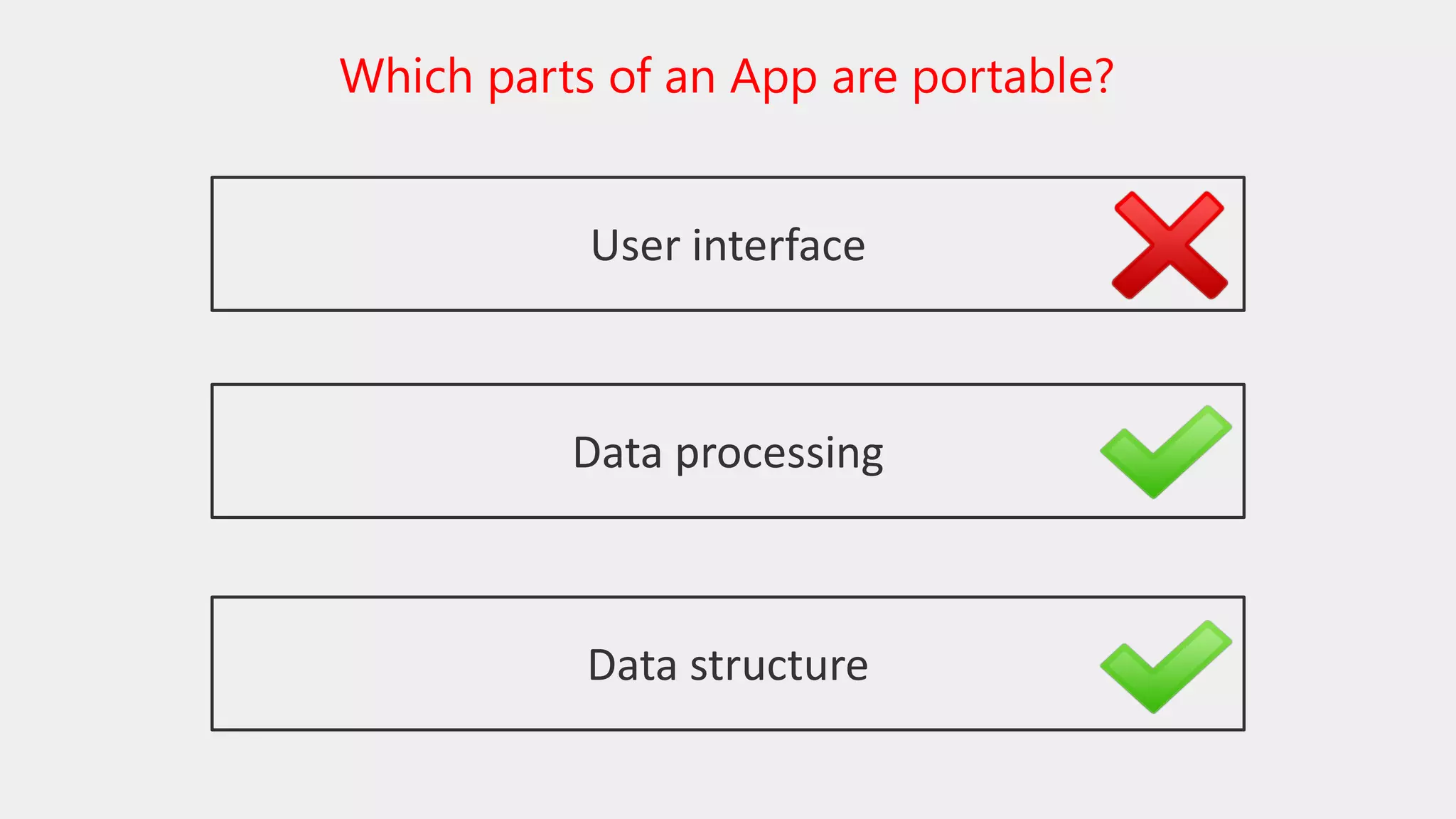 Which parts of an App are portable?

User interface

Data processing

Data structure